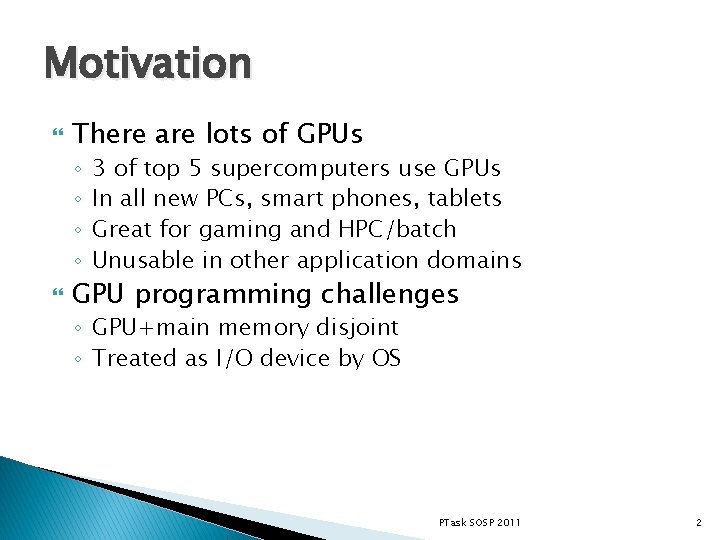 Motivation

There are lots of GPUs
◦ 3 of top 5 supercomputers use GPUs
◦ In all new PCs, smart phones, tablets
◦ Great for gaming and HPC/batch
◦ Unusable in other application domains

GPU programming challenges
◦ GPU+main memory disjoint
◦ Treated as I/O device by OS

PTask SOSP 2011

2